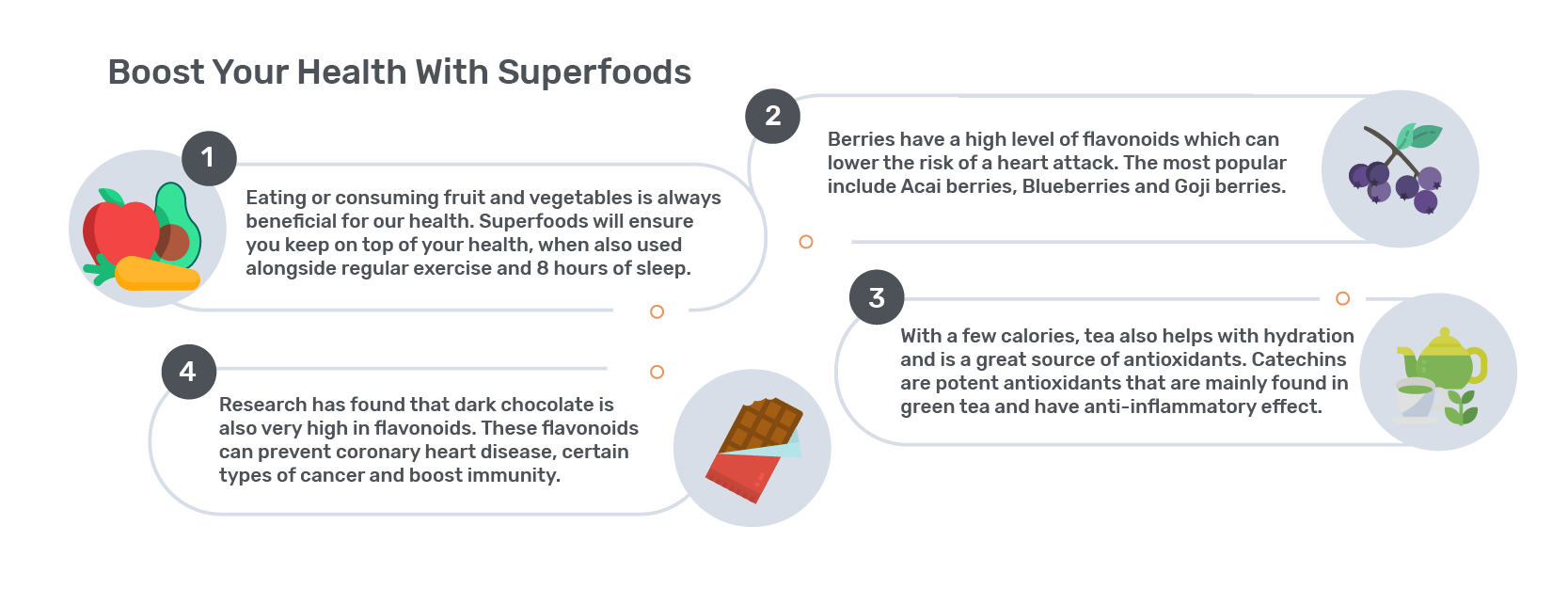 Boost Your Health With Superfoods

1

Eating or consuming fruit and vegetables is always beneficial for our health. Superfoods will ensure you keep on top of your health, when also used alongside regular exercise and 8 hours of sleep.

2

Berries have a high level of flavonoids which can lower the risk of a heart attack. The most popular include Acai berries, Blueberries and Goji berries.

3

With a few calories, tea also helps with hydration and is a great source of antioxidants. Catechins are potent antioxidants that are mainly found in green tea and have anti-inflammatory effect.

4

Research has found that dark chocolate is also very high in flavonoids. These flavonoids can prevent coronary heart disease, certain types of cancer and boost immunity.